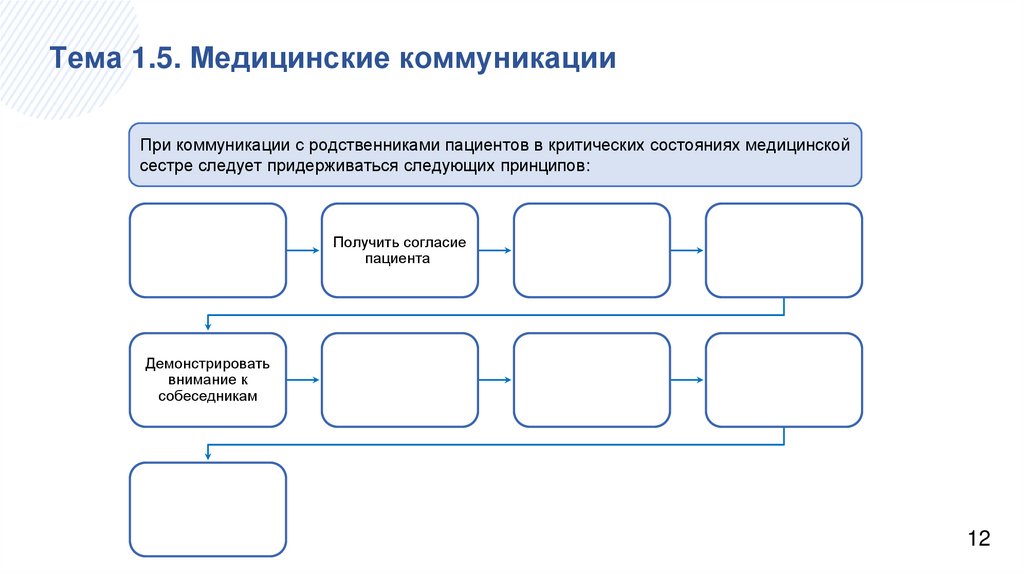 Тема 1.5. Медицинские коммуникации

При коммуникации с родственниками пациентов в критических состояниях медицинской сестре следует придерживаться следующих принципов:

Получить согласие пациента

Демонстрировать внимание к собеседникам

12